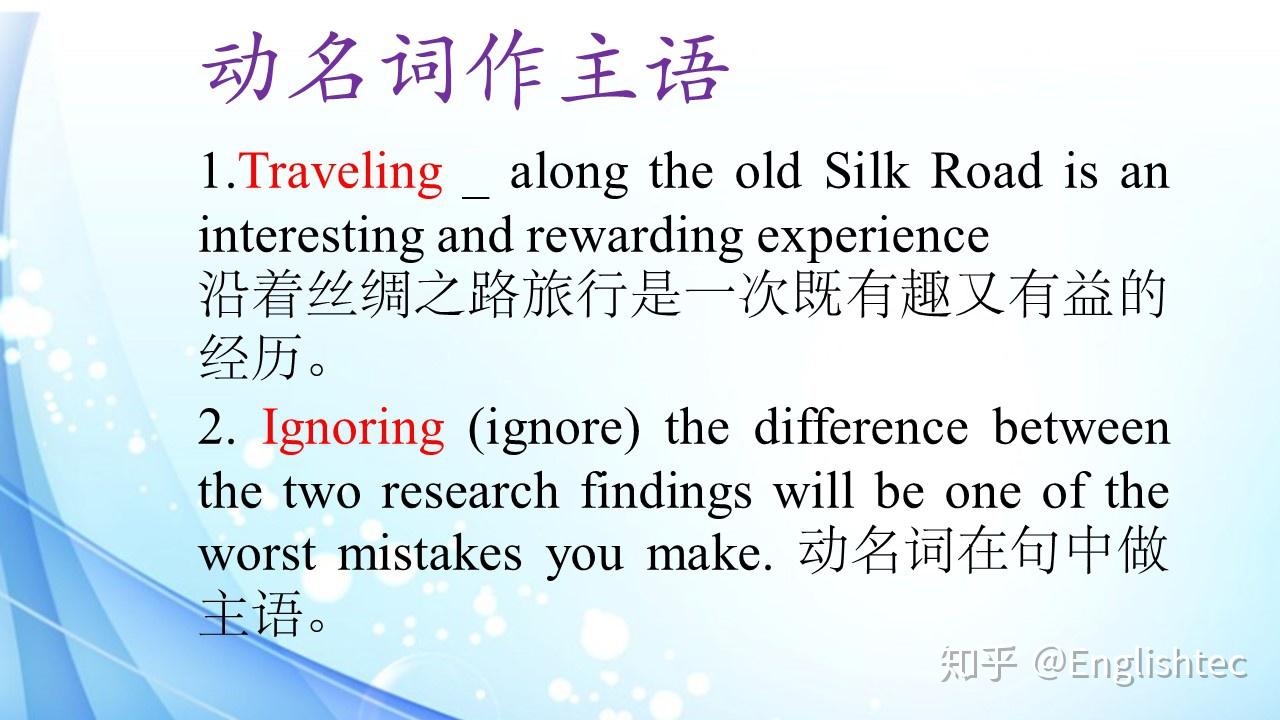 动名词作主语

1.Traveling _ along the old Silk Road is an interesting and rewarding experience
沿着丝绸之路旅行是一次既有趣又有益的经历。

2. Ignoring (ignore) the difference between the two research findings will be one of the worst mistakes you make. 动名词在句中做主语。

知乎 @Englishtec